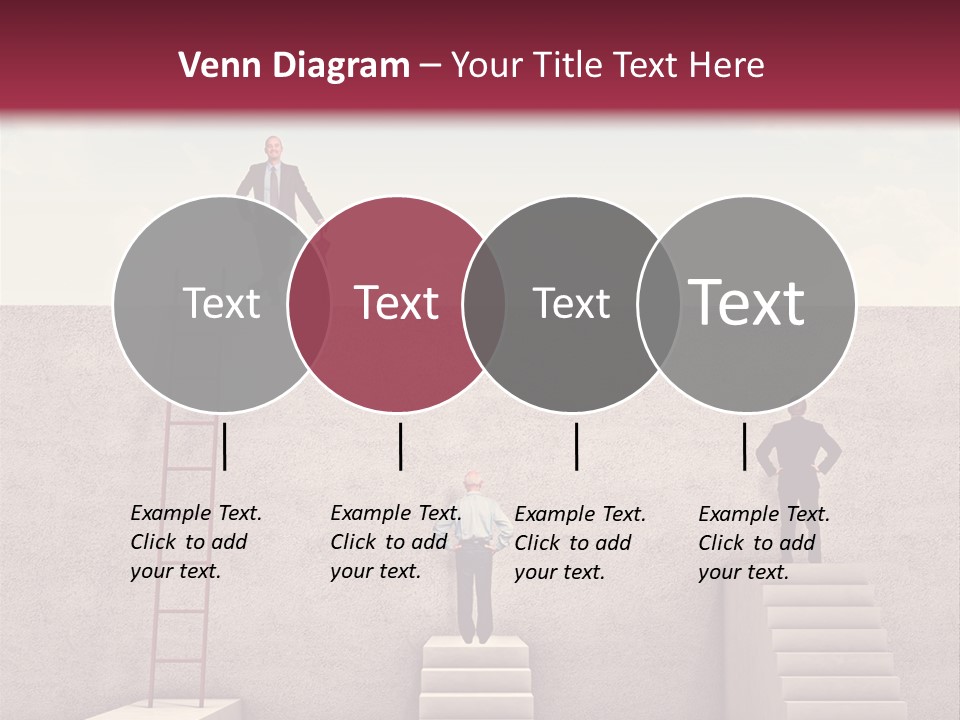 Venn Diagram – Your Title Text Here

Text

Text

Text

Text

Example Text. Click to add your text.

Example Text. Click to add your text.

Example Text. Click to add your text.

Example Text. Click to add your text.